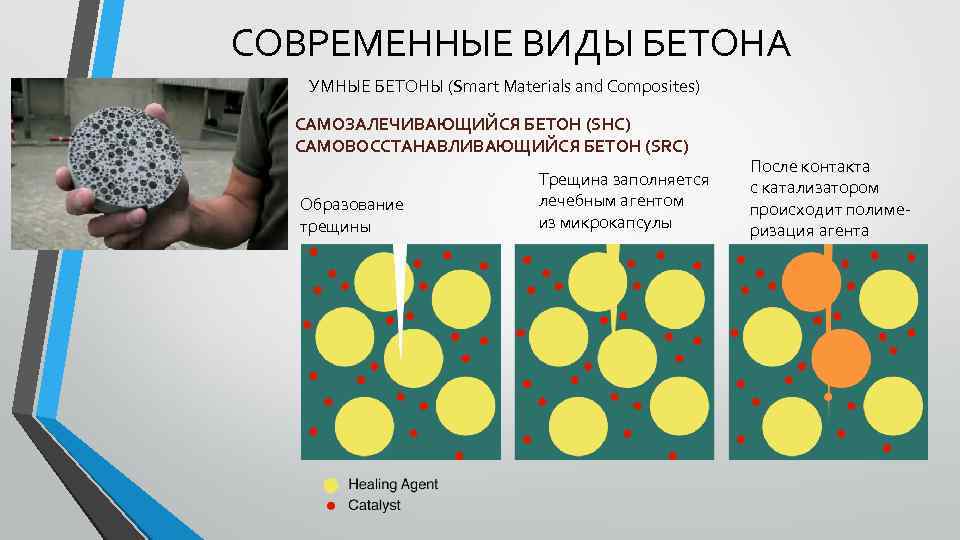 СОВРЕМЕННЫЕ ВИДЫ БЕТОНА

УМНЫЕ БЕТОНЫ (Smart Materials and Composites)

САМОЗАЛЕЧИВАЮЩИЙСЯ БЕТОН (SHC)
САМОВОССТАНАВЛИВАЮЩИЙСЯ БЕТОН (SRC)

Образование трещины

Трещина заполняется лечебным агентом из микрокапсулы

После контакта с катализатором происходит полимеризация агента

Healing Agent
Catalyst